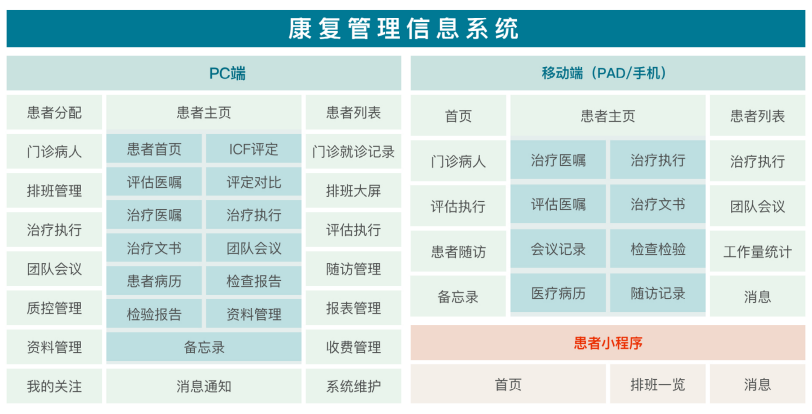 康复管理信息系统

PC端

患者分配
门诊病人
排班管理
治疗执行
团队会议
质控管理
资料管理
我的关注

患者主页
患者首页
ICF评定
评估医嘱
评定对比
治疗医嘱
治疗执行
治疗文书
团队会议
患者病历
检查报告
检验报告
资料管理
备忘录
消息通知

患者列表
门诊就诊记录
排班大屏
评估执行
随访管理
报表管理
收费管理
系统维护

移动端（PAD/手机）

首页
门诊病人
评估执行
患者随访
备忘录

患者主页
治疗医嘱
治疗执行
评估医嘱
治疗文书
会议记录
检查检验
医疗病历
随访记录

患者列表
治疗执行
团队会议
工作量统计
消息

患者小程序

首页
排班一览
消息